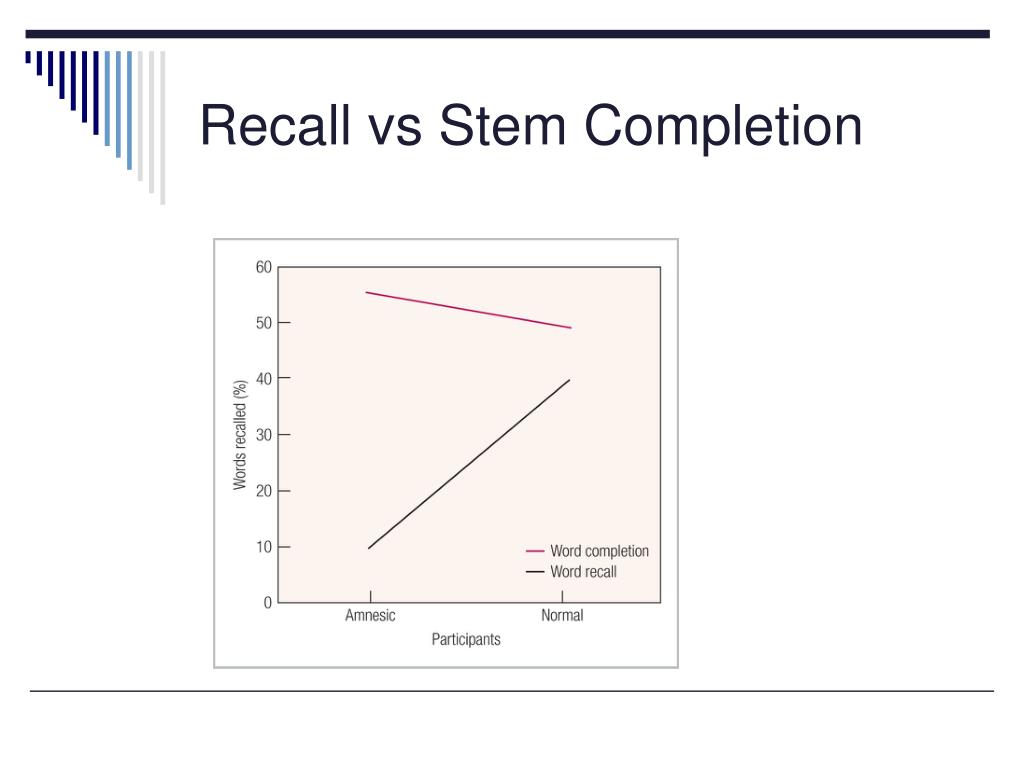 Recall vs Stem Completion

60
50
40
30
20
10
0

Words recalled (%)

Word completion
Word recall

Amnesic
Normal

Participants